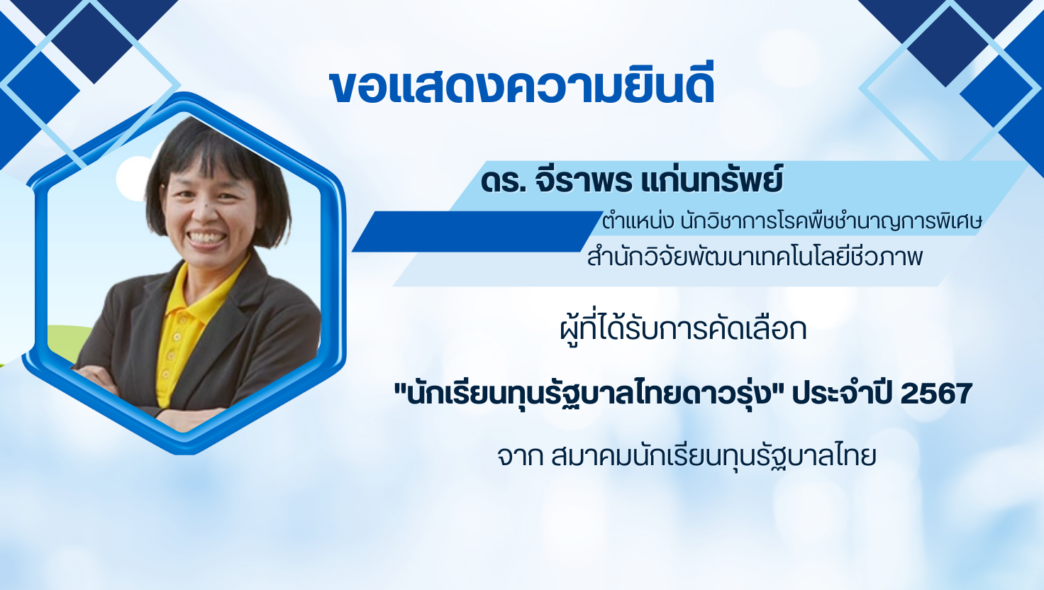 ขอแสดงความยินดี

ดร. จีราพร แก่นทรัพย์

ตำแหน่ง นักวิชาการโรคพืชชำนาญการพิเศษ

สำนักวิจัยพัฒนาเทคโนโลยีชีวภาพ

ผู้ที่ได้รับการคัดเลือก

"นักเรียนทุนรัฐบาลไทยดาวรุ่ง" ประจำปี 2567

จาก สมาคมนักเรียนทุนรัฐบาลไทย